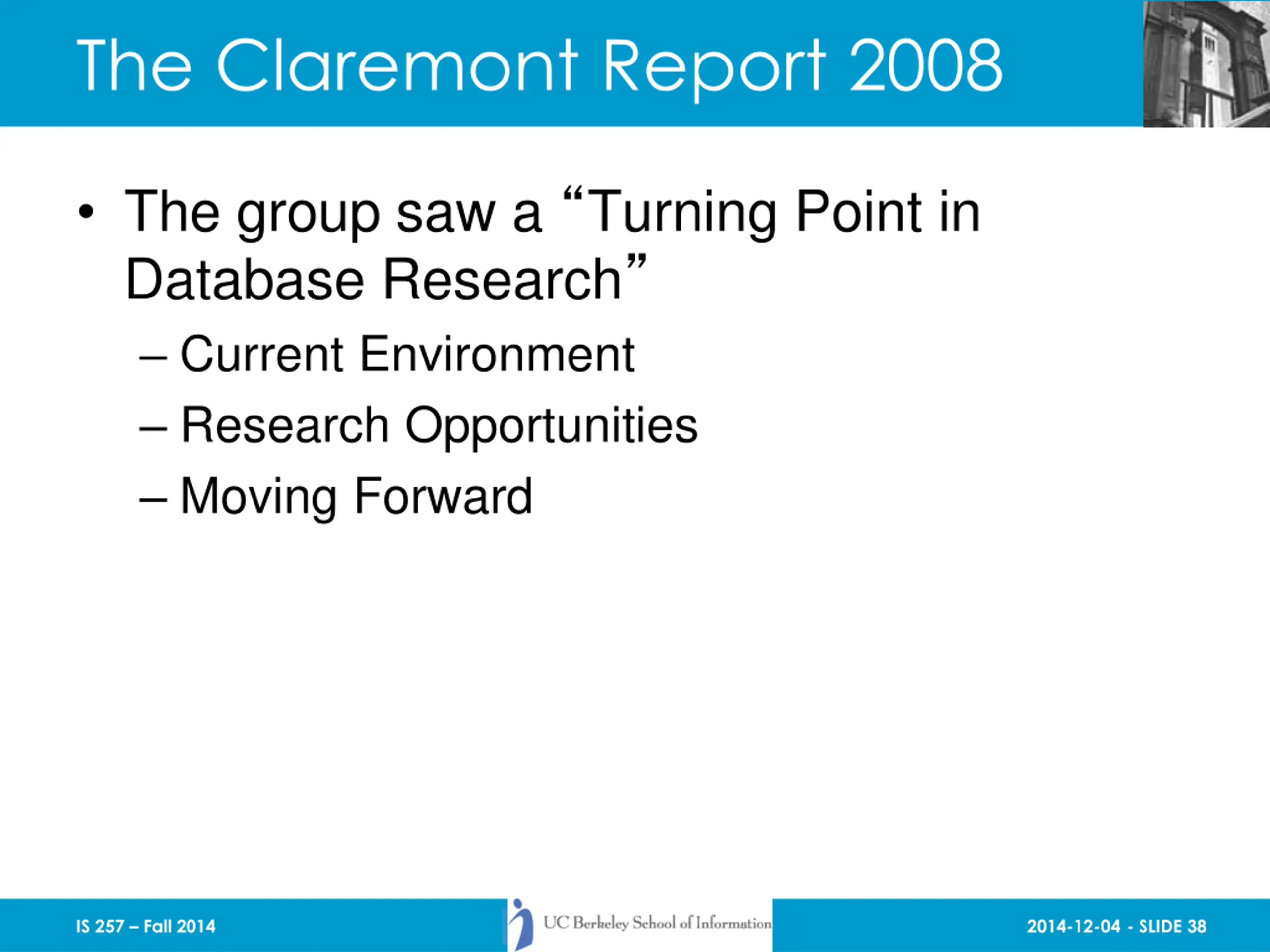 The Claremont Report 2008

• The group saw a “Turning Point in Database Research”

– Current Environment

– Research Opportunities

– Moving Forward

IS 257 – Fall 2014

UC Berkeley School of Information

2014-12-04 - SLIDE 38